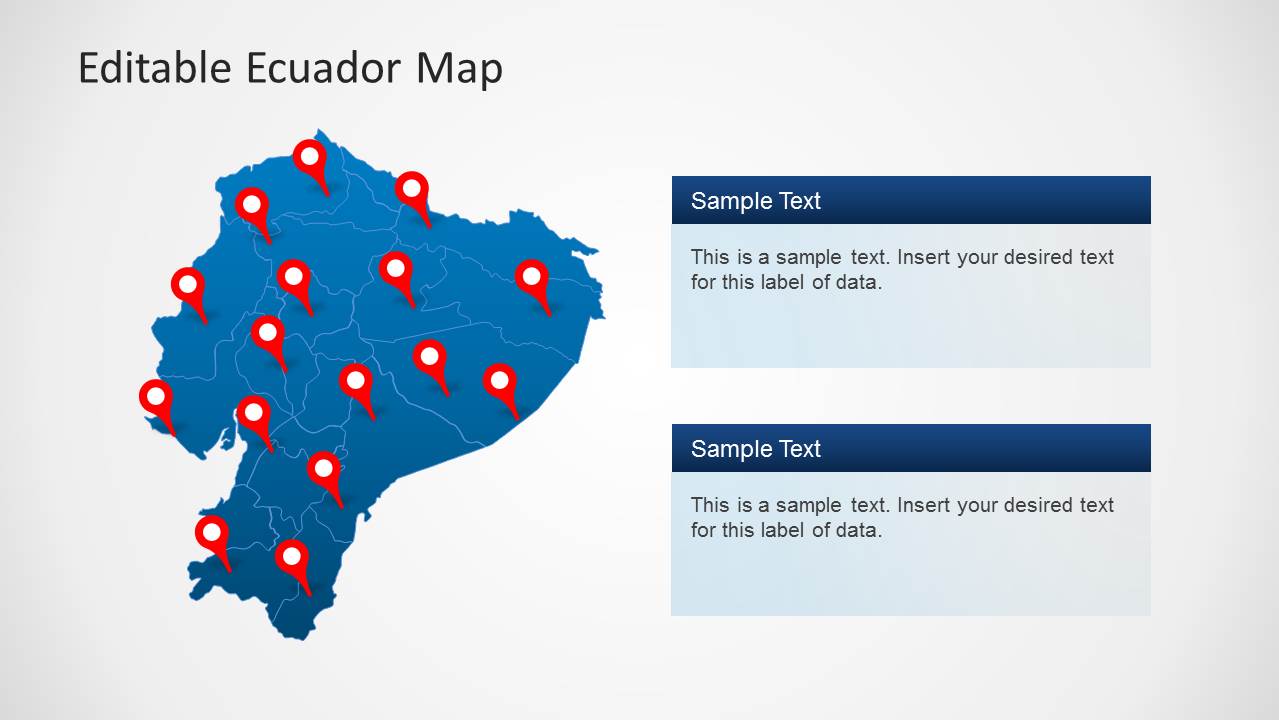 Editable Ecuador Map

Sample Text

This is a sample text. Insert your desired text for this label of data.

Sample Text

This is a sample text. Insert your desired text for this label of data.